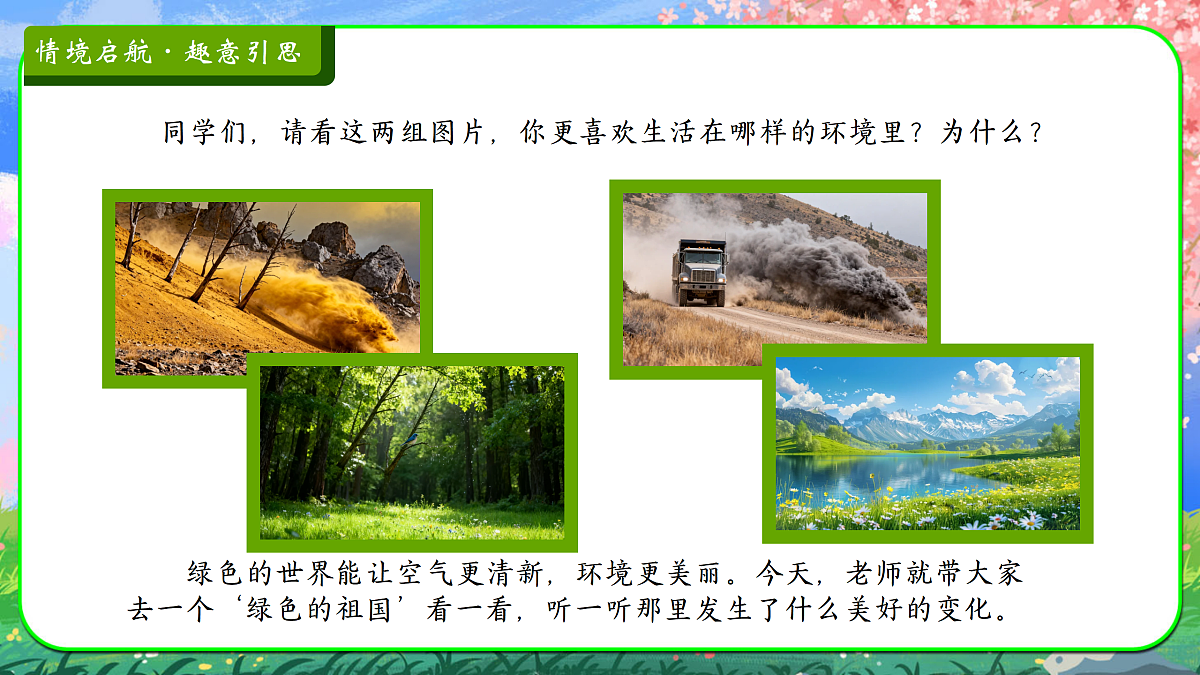 情境启航·趣意引思

同学们，请看这两组图片，你更喜欢生活在哪样的环境里？为什么？

绿色的世界能让空气更清新，环境更美丽。今天，老师就带大家去一个‘绿色的祖国’看一看，听一听那里发生了什么美好的变化。